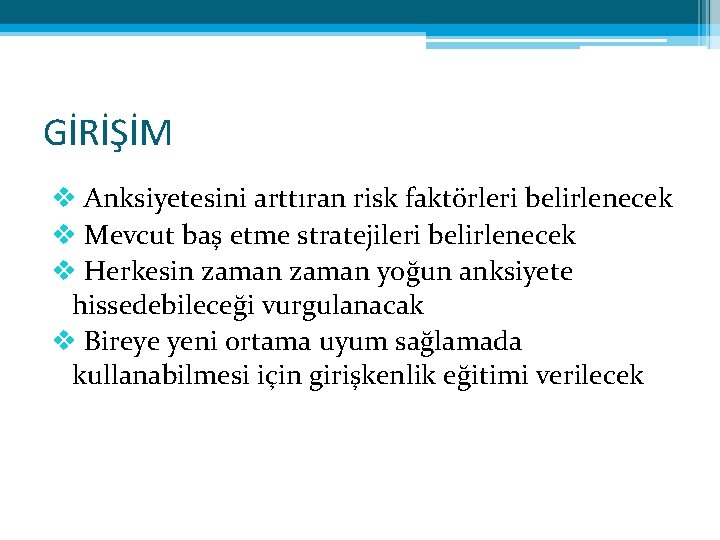 GİRİŞİM

❖ Anksiyetesini arttıran risk faktörleri belirlenecek
❖ Mevcut baş etme stratejileri belirlenecek
❖ Herkesin zaman zaman yoğun anksiyete hissedebileceği vurgulanacak
❖ Bireye yeni ortama uyum sağlamada kullanabilmesi için girişkenlik eğitimi verilecek